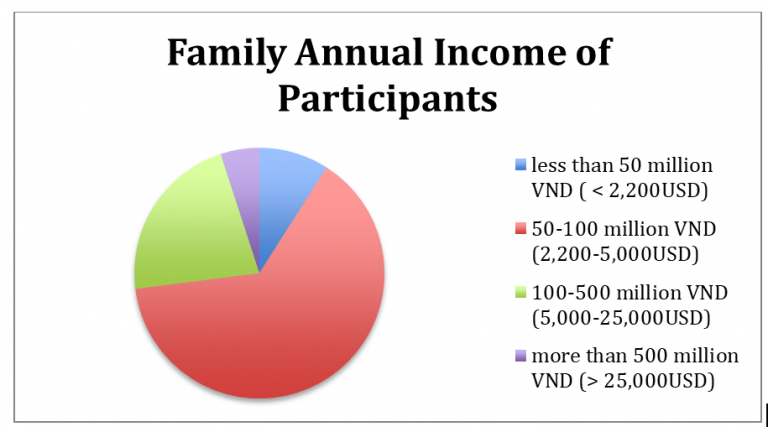 Family Annual Income of Participants

less than 50 million VND ( < 2,200USD)

50-100 million VND (2,200-5,000USD)

100-500 million VND (5,000-25,000USD)

more than 500 million VND (> 25,000USD)